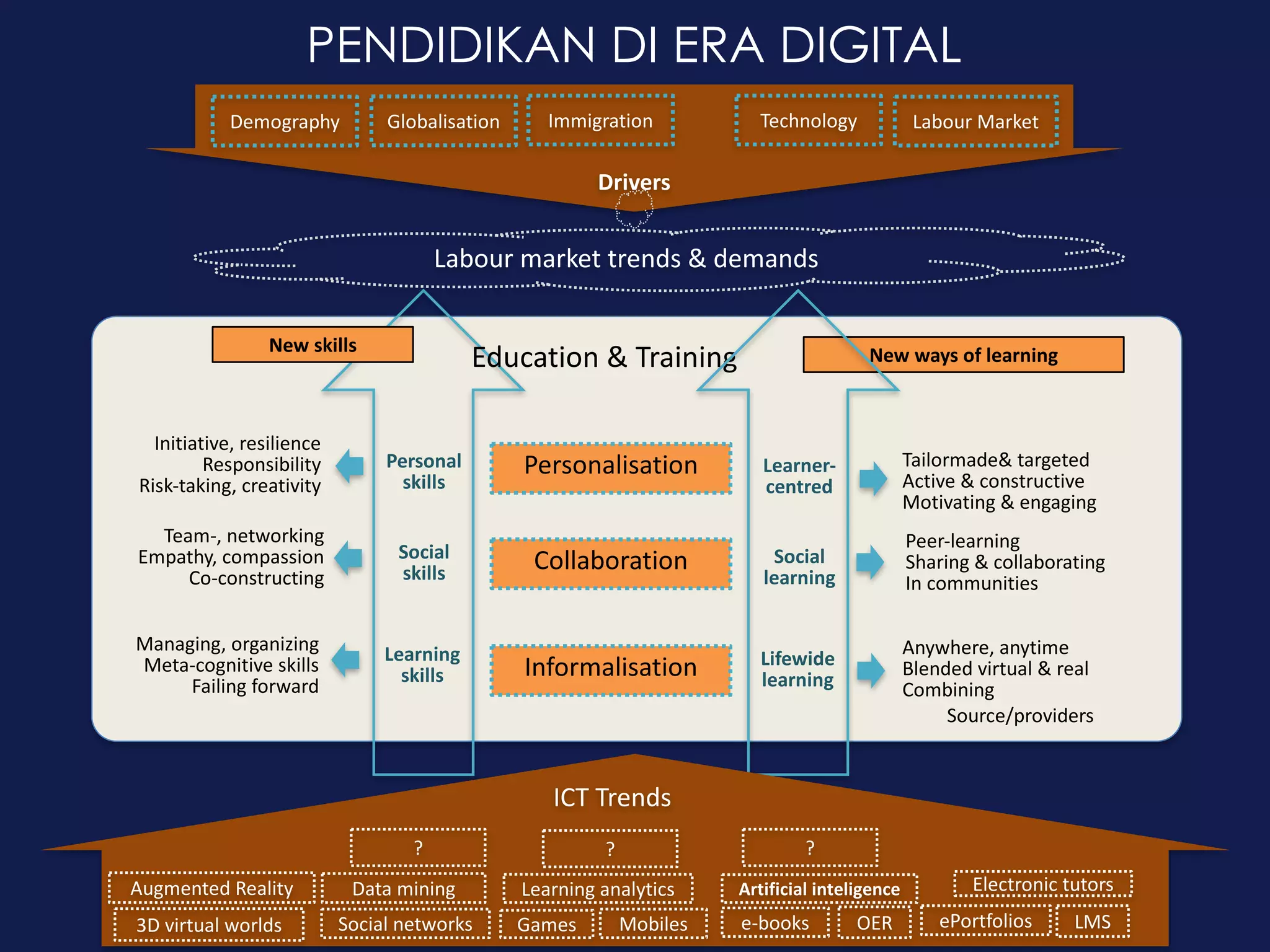 PENDIDIKAN DI ERA DIGITAL

Demography
Globalisation
Immigration
Technology
Labour Market

Drivers

Labour market trends & demands

New skills

Education & Training

New ways of learning

Initiative, resilience
Responsibility
Risk-taking, creativity

Personal skills

Personalisation

Learner-centred

Tailormade& targeted
Active & constructive
Motivating & engaging

Team-, networking
Empathy, compassion
Co-constructing

Social skills

Collaboration

Social learning

Peer-learning
Sharing & collaborating
In communities

Managing, organizing
Meta-cognitive skills
Failing forward

Learning skills

Informalisation

Lifewide learning

Anywhere, anytime
Blended virtual & real
Combining
Source/providers

ICT Trends

?
?
?

Augmented Reality
Data mining
Learning analytics
Artificial inteligence
Electronic tutors
3D virtual worlds
Social networks
Games
Mobiles
e-books
OER
ePortfolios
LMS